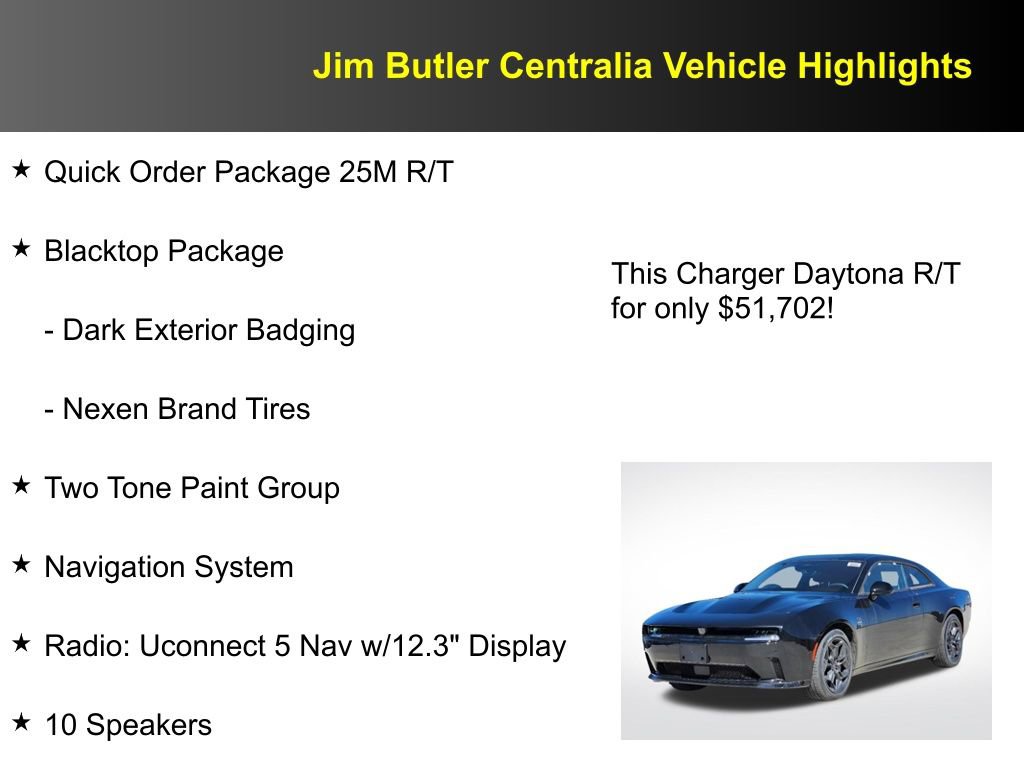 Jim Butler Centralia Vehicle Highlights

★ Quick Order Package 25M R/T

★ Blacktop Package

- Dark Exterior Badging

- Nexen Brand Tires

★ Two Tone Paint Group

★ Navigation System

★ Radio: Uconnect 5 Nav w/12.3" Display

★ 10 Speakers

This Charger Daytona R/T for only $51,702!